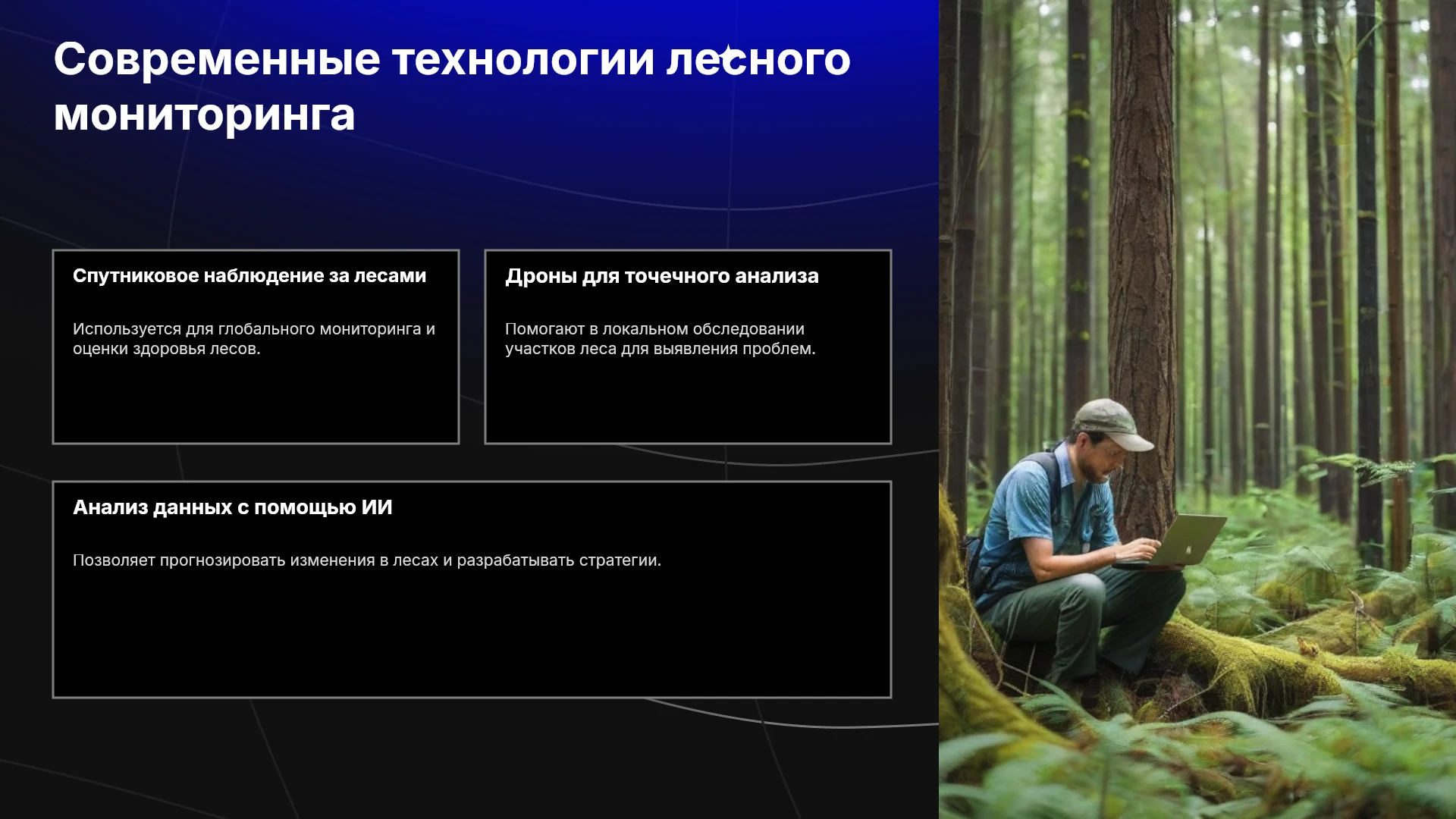 Современные технологии лесного мониторинга

Спутниковое наблюдение за лесами

Используется для глобального мониторинга и оценки здоровья лесов.

Дроны для точечного анализа

Помогают в локальном обследовании участков леса для выявления проблем.

Анализ данных с помощью ИИ

Позволяет прогнозировать изменения в лесах и разрабатывать стратегии.